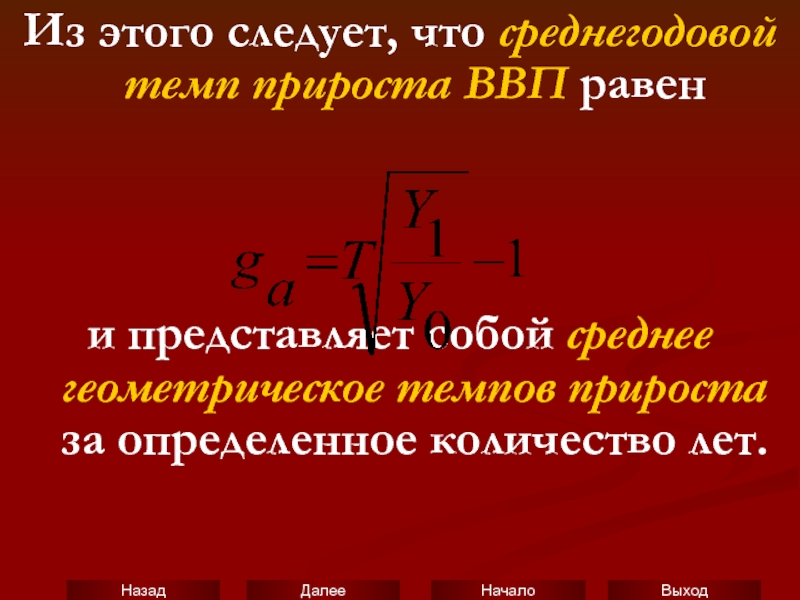 Из этого следует, что среднегодовой темп прироста ВВП равен

$g_a = \sqrt[T]{\frac{Y_1}{Y_0}} - 1$

и представляет собой среднее геометрическое темпов прироста за определенное количество лет.

Назад Далее Начало Выход